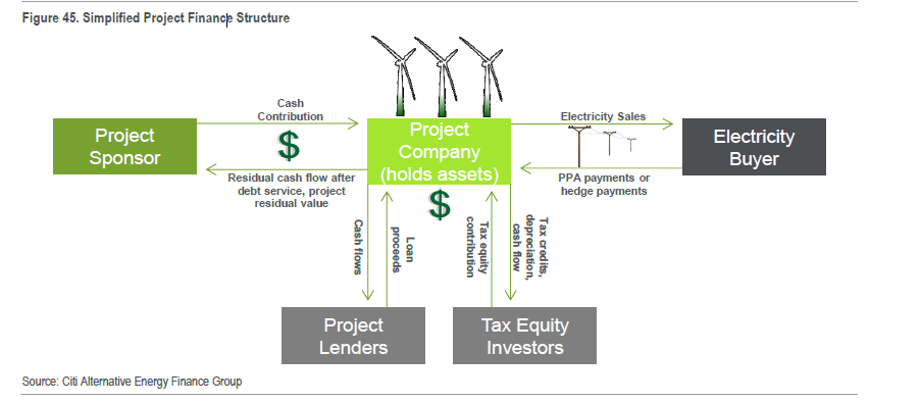 Figure 45. Simplified Project Finance Structure

Project Sponsor

Cash Contribution

$

Residual cash flow after debt service, project residual value

Project Company (holds assets)

$

Electricity Sales

PPA payments or hedge payments

Electricity Buyer

Cash flows

Loan proceeds

Tax equity contribution

Tax credits, depreciation, cash flow

Project Lenders

Tax Equity Investors

Source: Citi Alternative Energy Finance Group